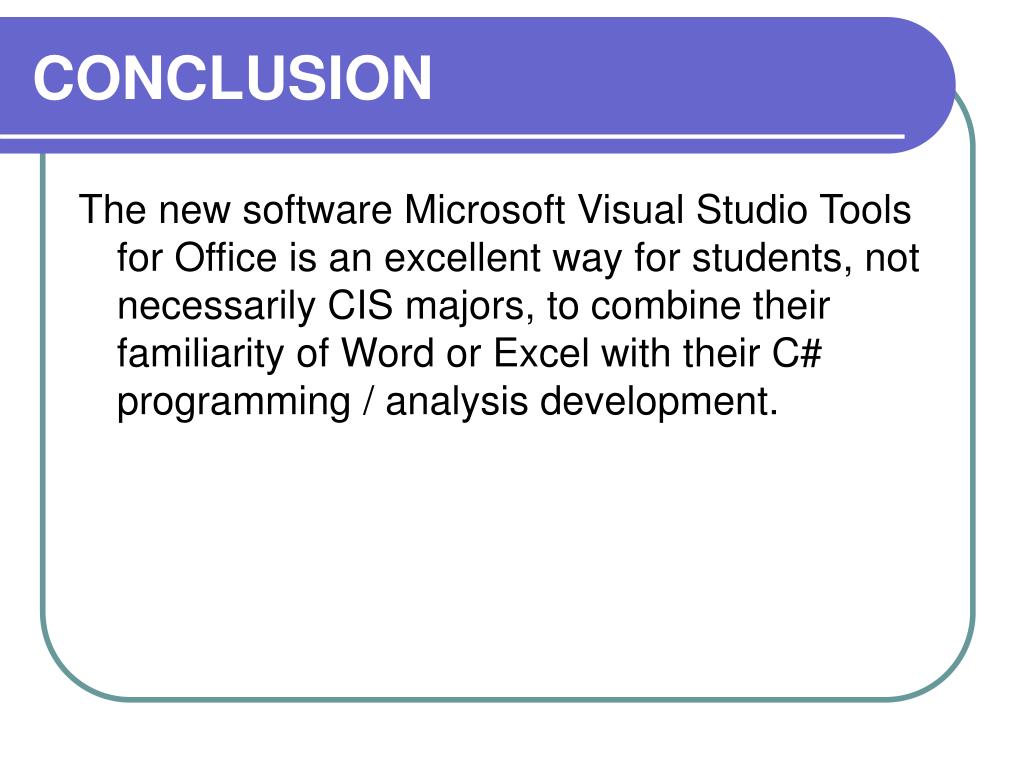 CONCLUSION

The new software Microsoft Visual Studio Tools for Office is an excellent way for students, not necessarily CIS majors, to combine their familiarity of Word or Excel with their C# programming / analysis development.